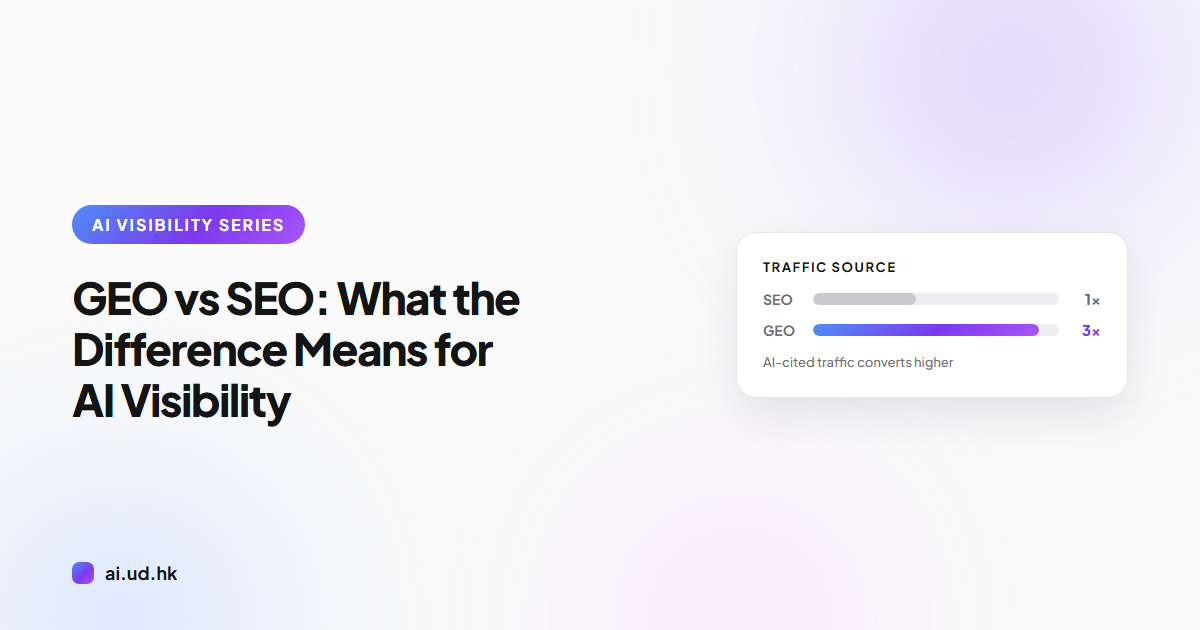 AI VISIBILITY SERIES

GEO vs SEO: What the Difference Means for AI Visibility

TRAFFIC SOURCE

SEO 1×

GEO 3×

AI-cited traffic converts higher

ai.ud.hk